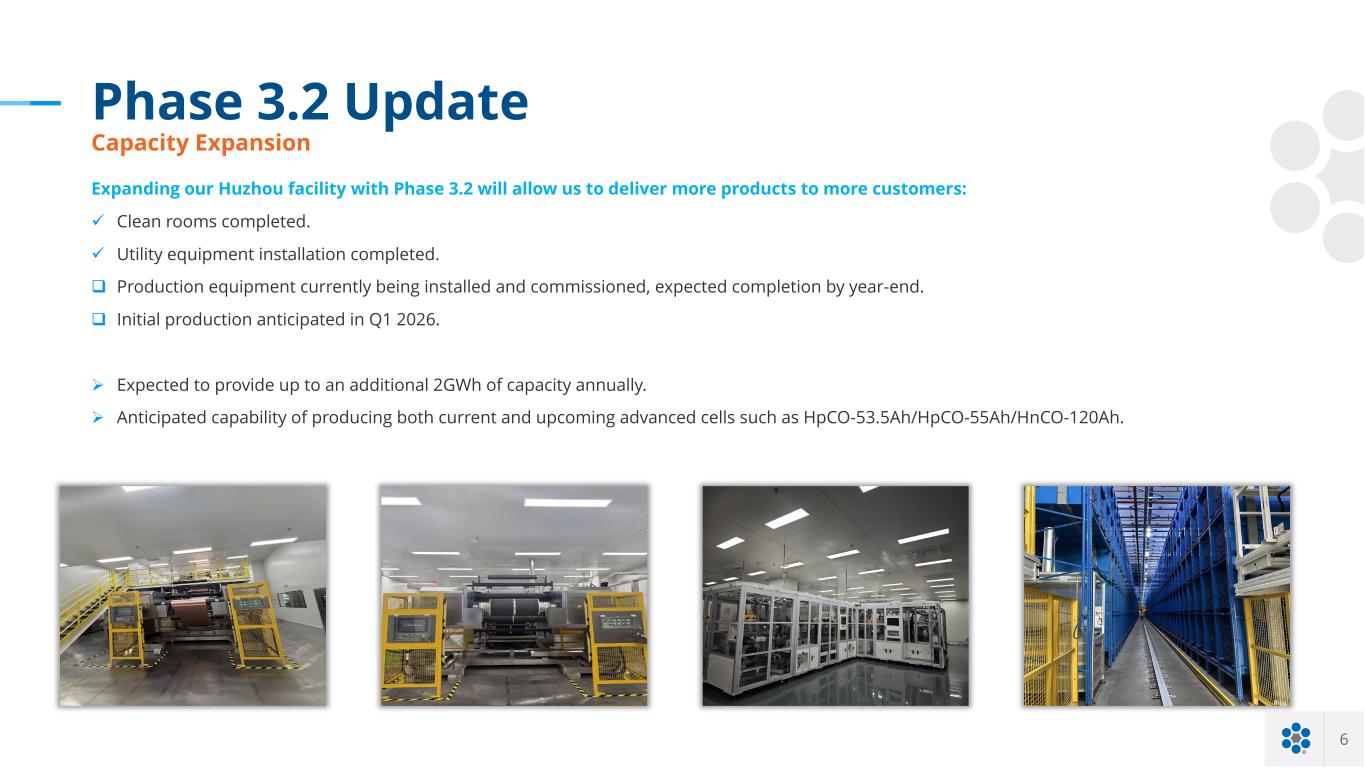 Phase 3.2 Update

Capacity Expansion

Expanding our Huzhou facility with Phase 3.2 will allow us to deliver more products to more customers:

✓ Clean rooms completed.

✓ Utility equipment installation completed.

❑ Production equipment currently being installed and commissioned, expected completion by year-end.

❑ Initial production anticipated in Q1 2026.

➢ Expected to provide up to an additional 2GWh of capacity annually.

➢ Anticipated capability of producing both current and upcoming advanced cells such as HpCO-53.5Ah/HpCO-55Ah/HnCO-120Ah.

6